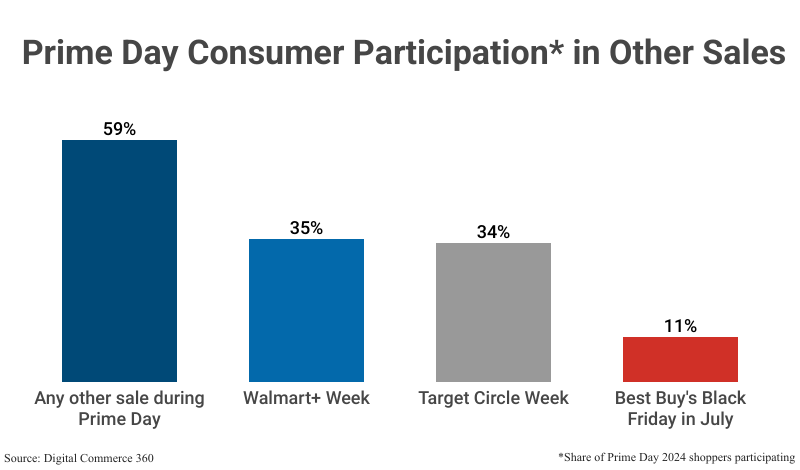 Prime Day Consumer Participation* in Other Sales

59%

35%

34%

11%

Any other sale during Prime Day

Walmart+ Week

Target Circle Week

Best Buy's Black Friday in July

Source: Digital Commerce 360

*Share of Prime Day 2024 shoppers participating